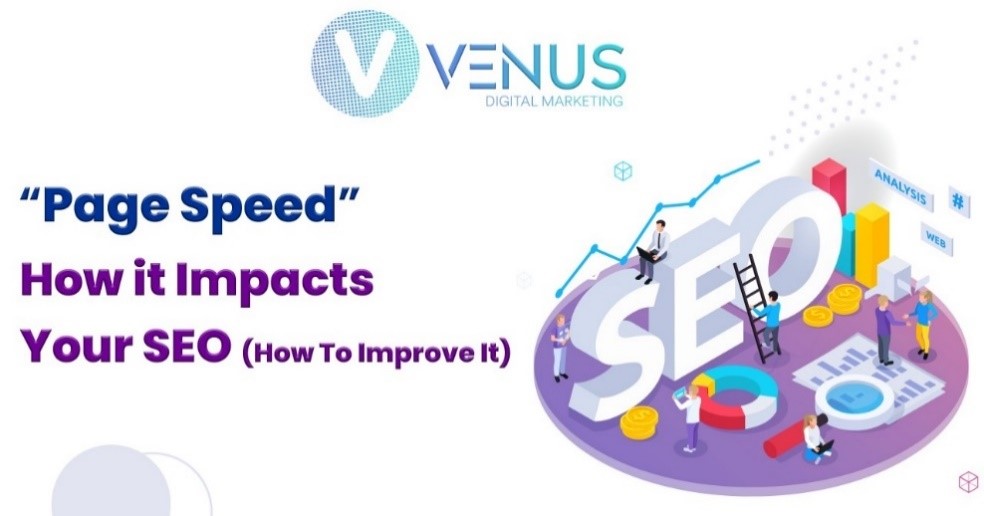 V VENUS
DIGITAL MARKETING

"Page Speed"
How it Impacts
Your SEO (How To Improve It)

SEO
ANALYSIS
#
WEB